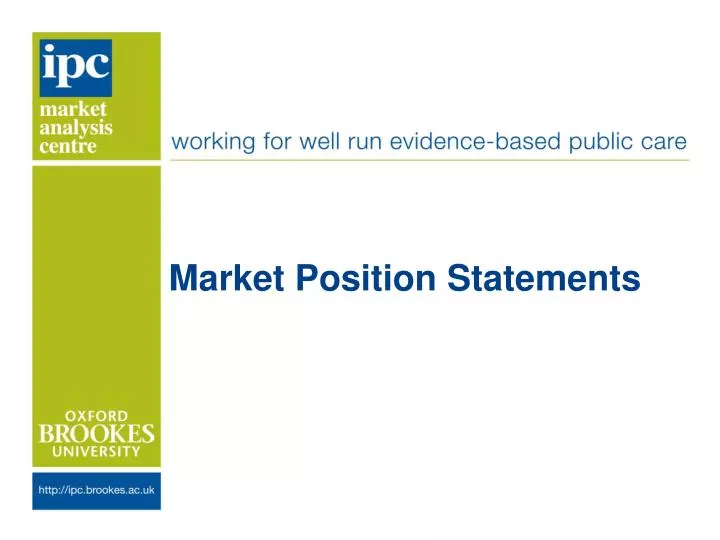 ipc
market
analysis
centre

working for well run evidence-based public care

Market Position Statements

OXFORD
BROOKES
UNIVERSITY

http://ipc.brookes.ac.uk